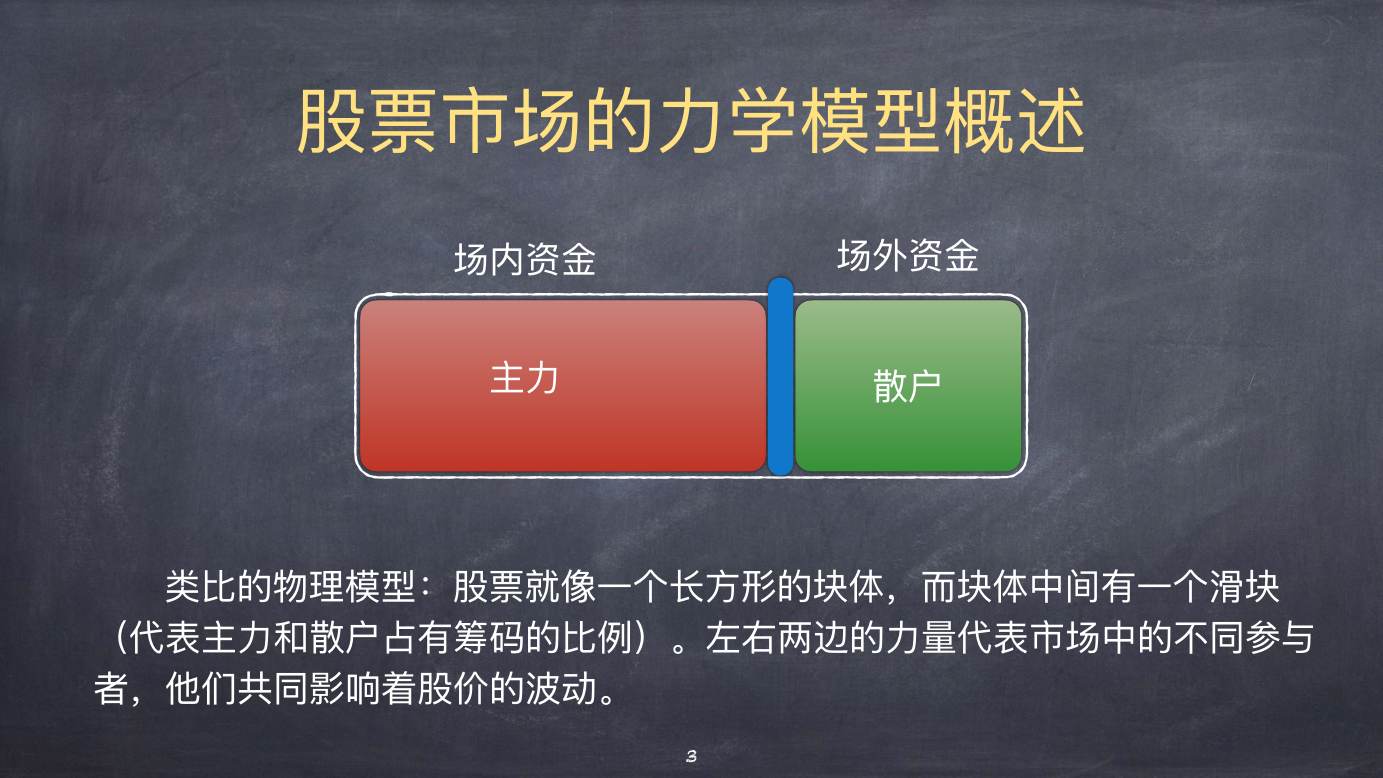 股票市场的力学模型概述

场内资金

场外资金

主力

散户

类比的物理模型：股票就像一个长方形的块体，而块体中间有一个滑块（代表主力和散户占有筹码的比例）。左右两边的力量代表市场中的不同参与者，他们共同影响着股价的波动。

3